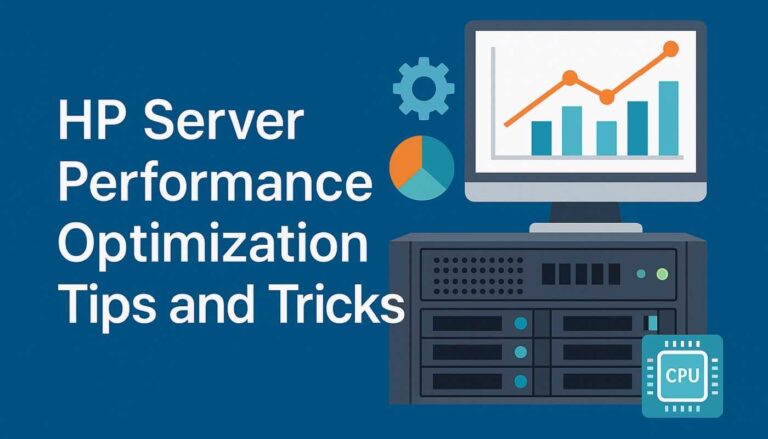 HP Server Performance Optimization Tips and Tricks

CPU